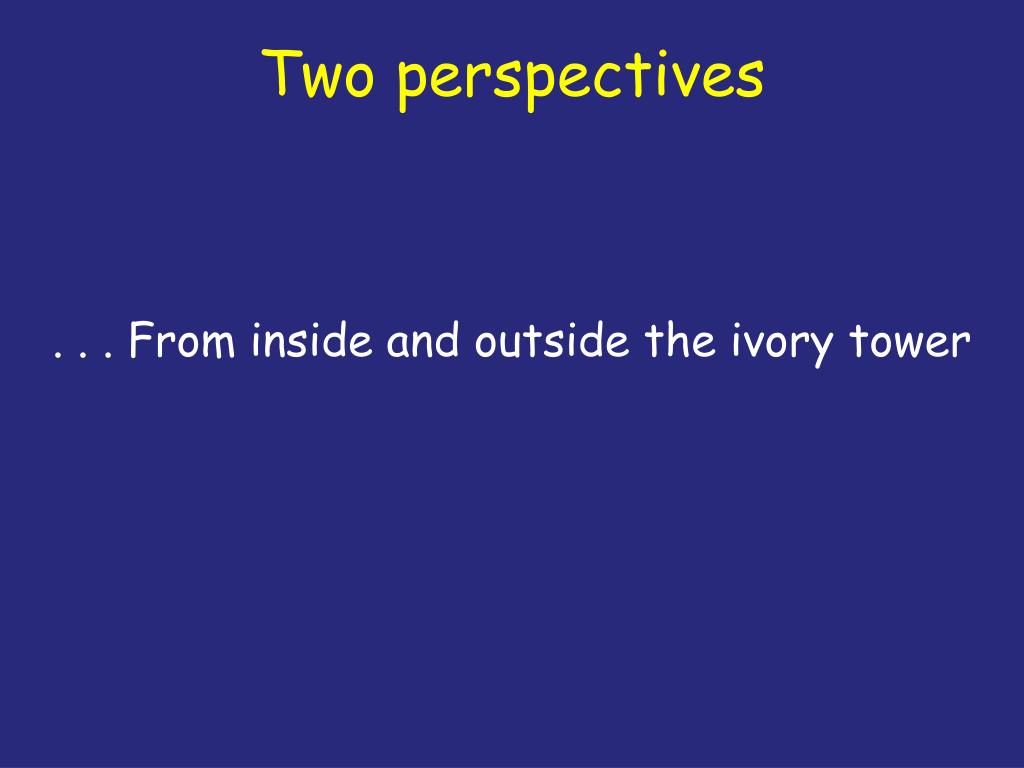 Two perspectives

. . . From inside and outside the ivory tower